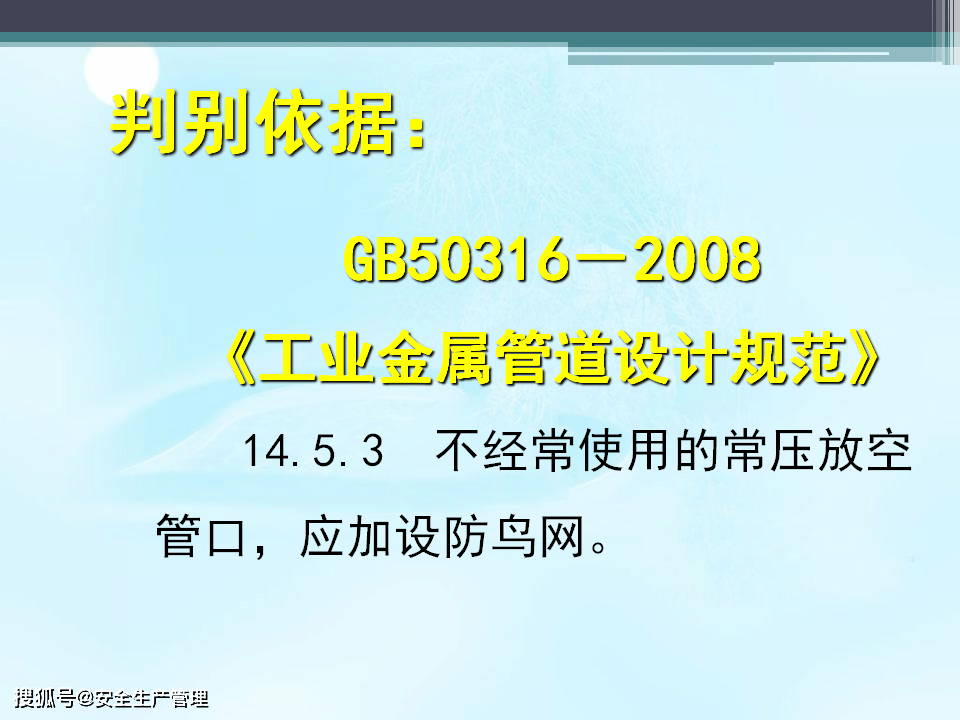 判别依据：

GB50316－2008

《工业金属管道设计规范》

14.5.3　不经常使用的常压放空管口，应加设防鸟网。

搜狐号@安全生产管理